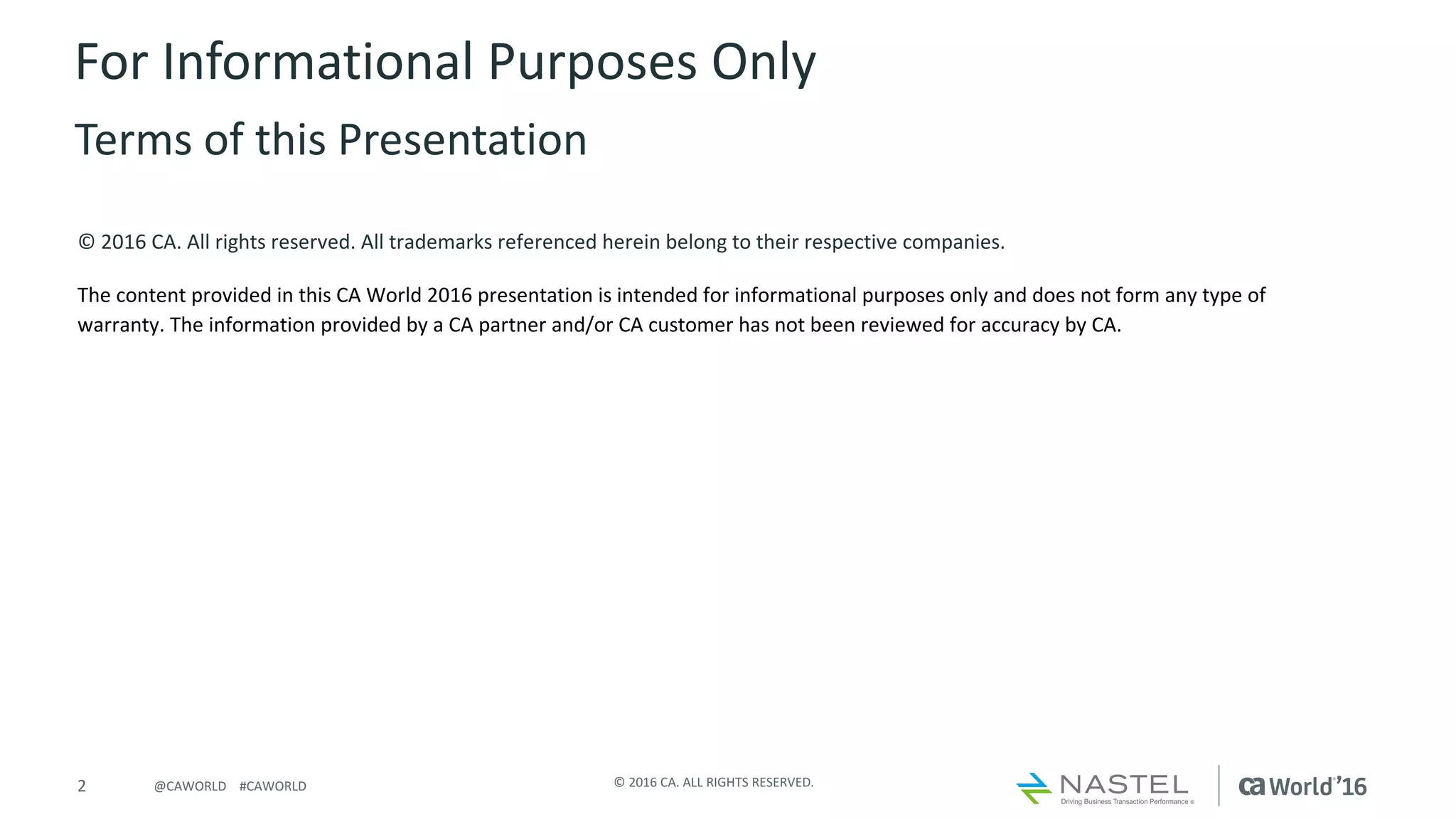 For Informational Purposes Only

Terms of this Presentation

© 2016 CA. All rights reserved. All trademarks referenced herein belong to their respective companies.

The content provided in this CA World 2016 presentation is intended for informational purposes only and does not form any type of warranty. The information provided by a CA partner and/or CA customer has not been reviewed for accuracy by CA.

2 @CAWORLD #CAWORLD

© 2016 CA. ALL RIGHTS RESERVED.

NASTEL
Driving Business Transaction Performance ®

ca World'16